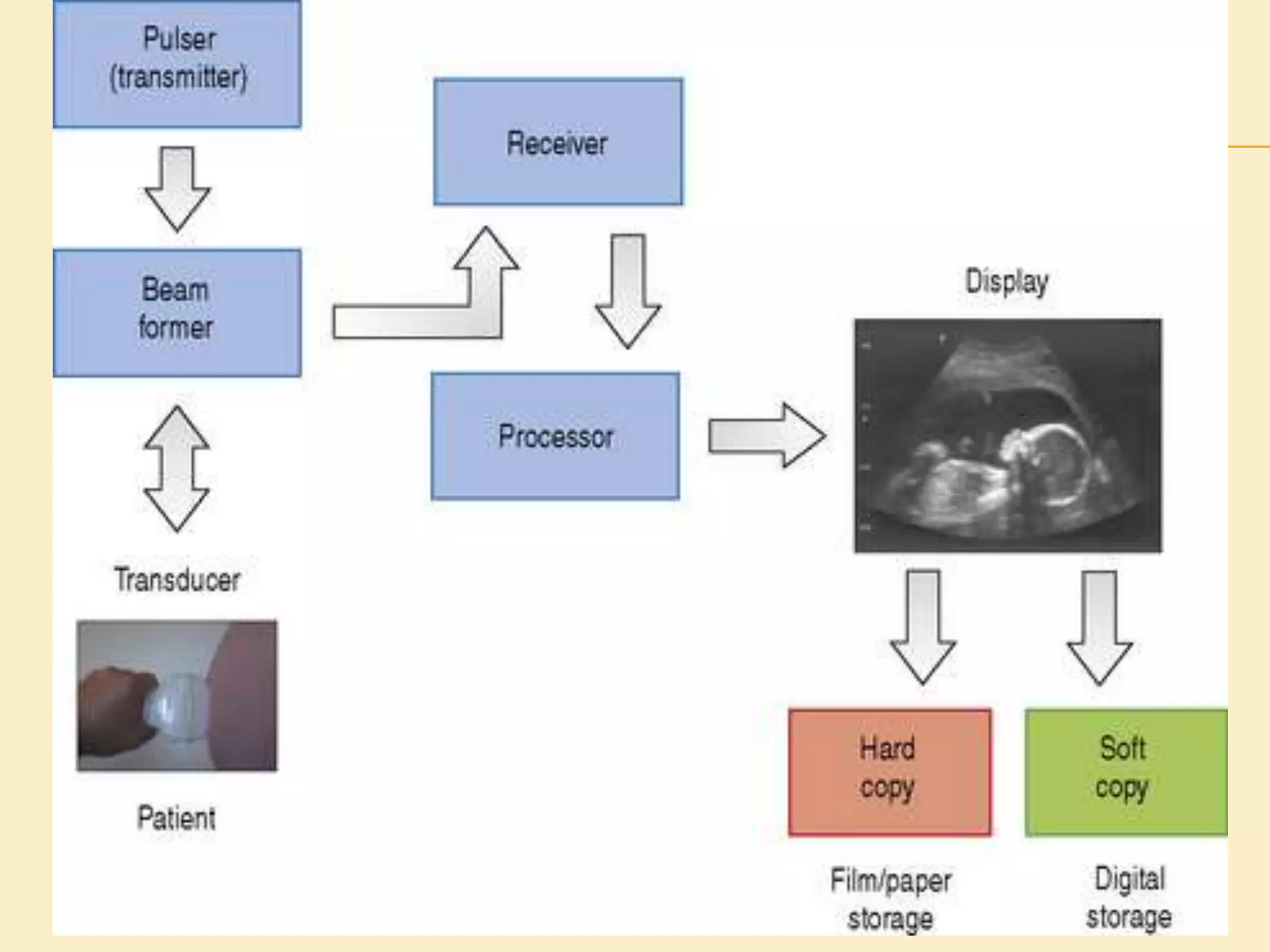 Pulser (transmitter)

Beam former

Transducer

Patient

Receiver

Processor

Display

Hard copy

Film/paper storage

Soft copy

Digital storage